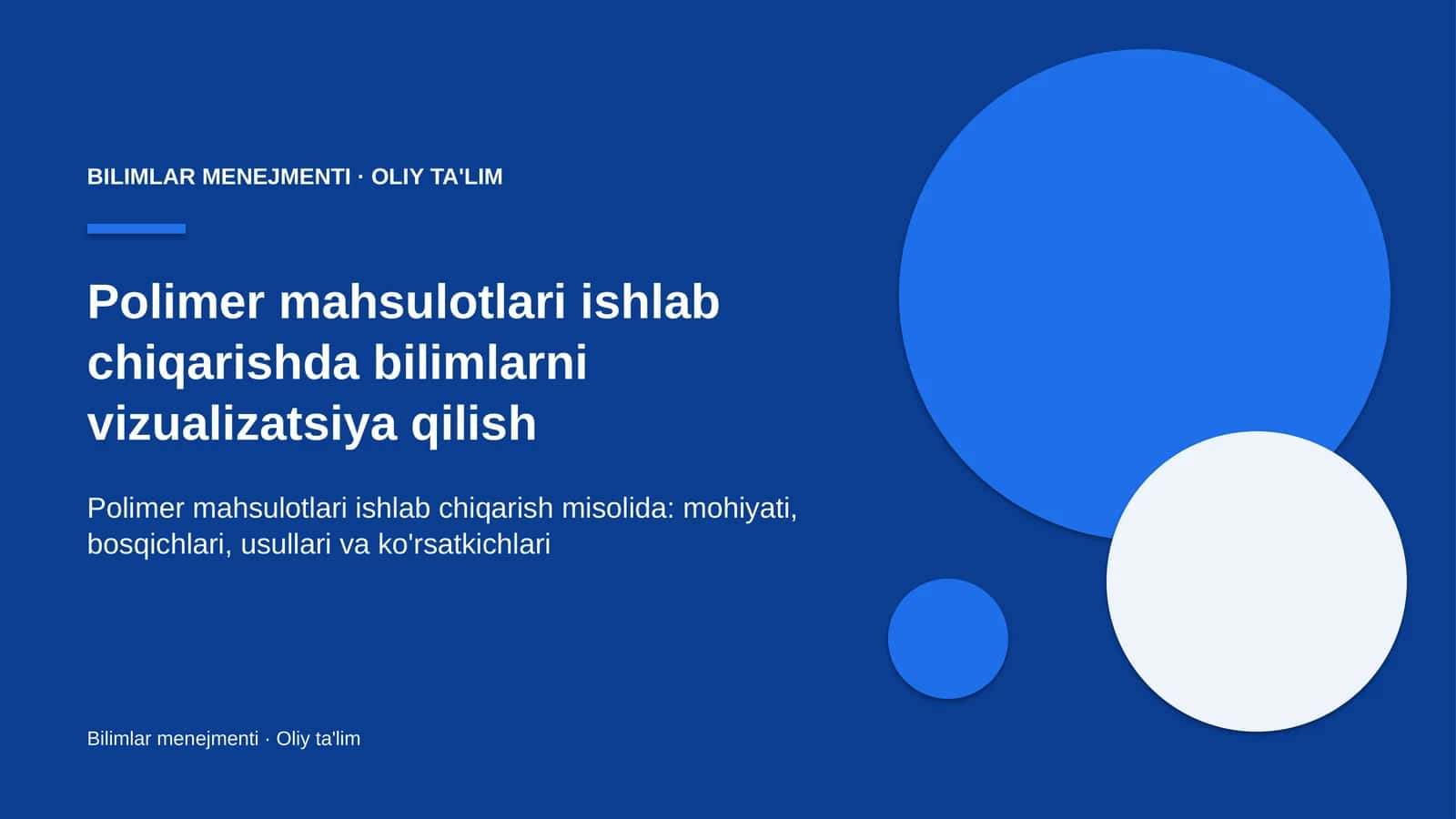 BILIMLAR MENEJMENTI · OLIY TA'LIM

Polimer mahsulotlari ishlab chiqarishda bilimlarni vizualizatsiya qilish

Polimer mahsulotlari ishlab chiqarish misolida: mohiyati, bosqichlari, usullari va ko'rsatkichlari

Bilimlar menejmenti · Oliy ta'lim